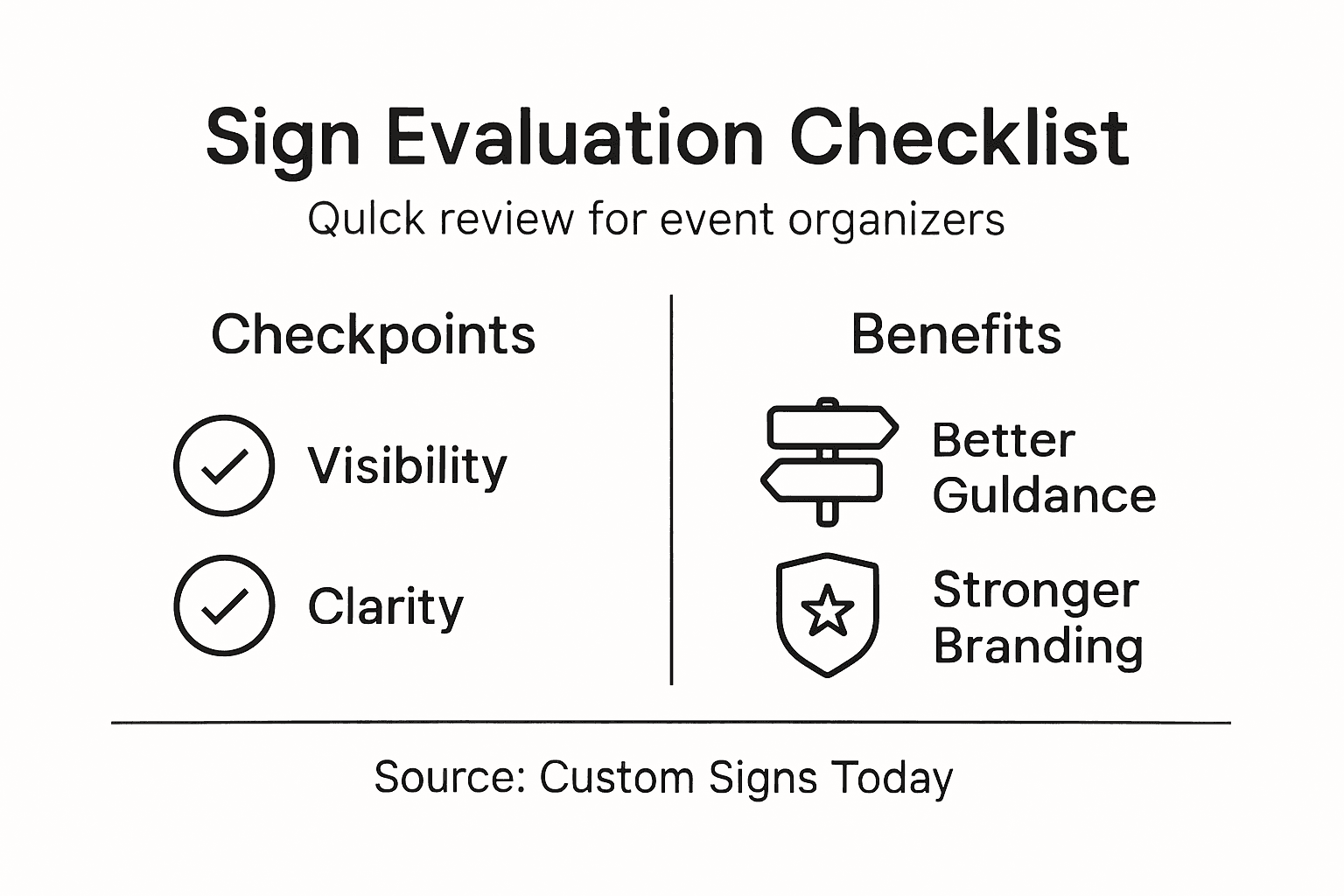 Sign Evaluation Checklist

Qulck review for event organizers

Checkpoints

Visibility

Clarity

Benefits

Better Guldance

Stronger Branding

Source: Custom Signs Today